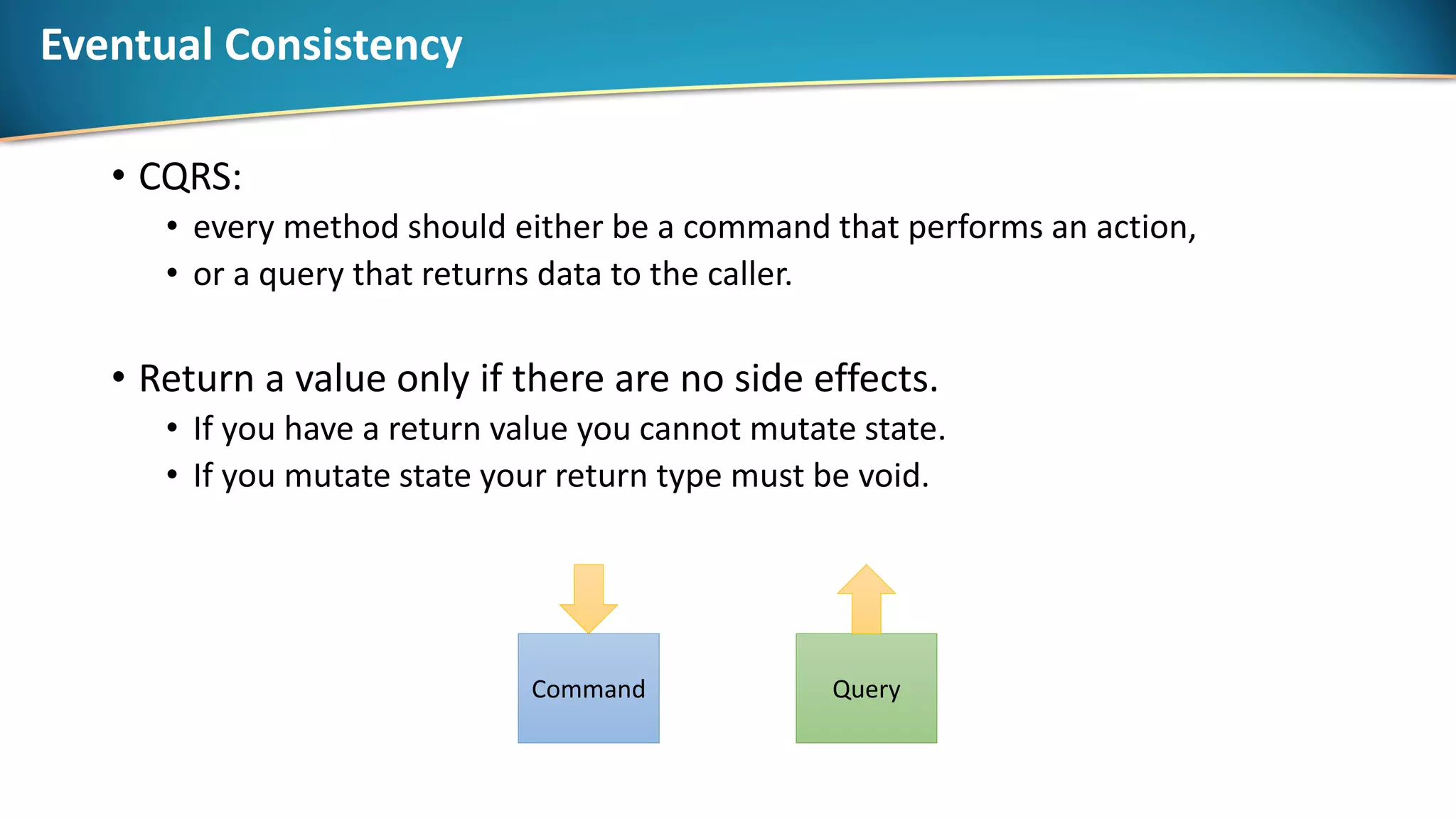 Eventual Consistency

• CQRS:
  • every method should either be a command that performs an action,
  • or a query that returns data to the caller.

• Return a value only if there are no side effects.
  • If you have a return value you cannot mutate state.
  • If you mutate state your return type must be void.

Command

Query